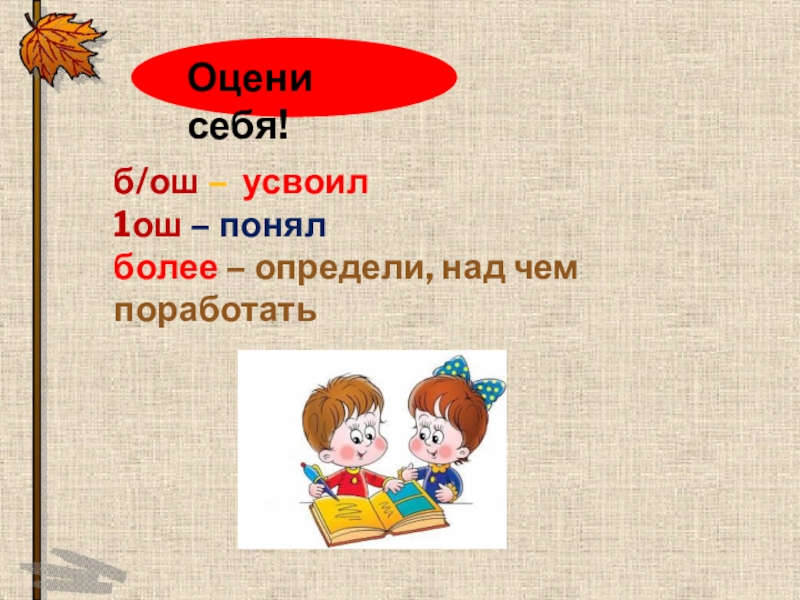 Оцени себя!

б/ош – усвоил
1ош – понял
более – определи, над чем поработать